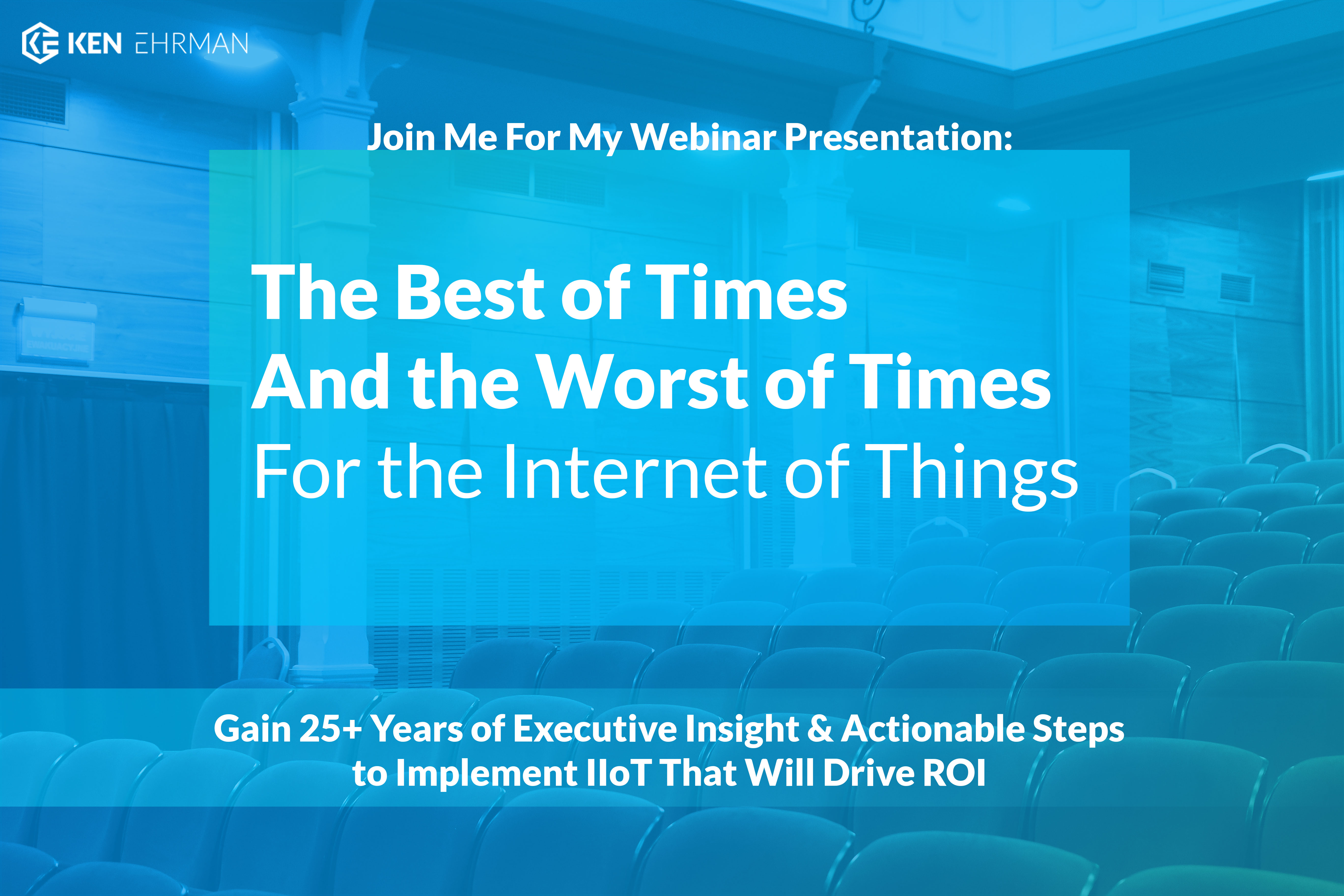 KEN EHRMAN

Join Me For My Webinar Presentation:

The Best of Times
And the Worst of Times
For the Internet of Things

Gain 25+ Years of Executive Insight & Actionable Steps to Implement IIoT That Will Drive ROI